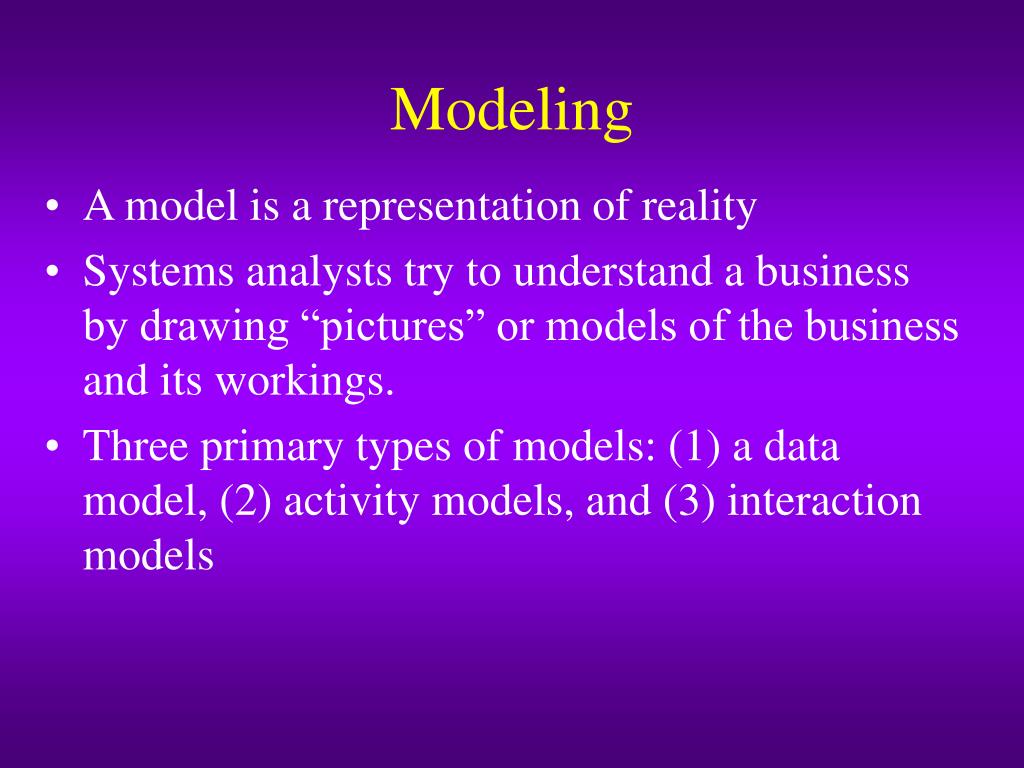 Modeling

• A model is a representation of reality
• Systems analysts try to understand a business by drawing “pictures” or models of the business and its workings.
• Three primary types of models: (1) a data model, (2) activity models, and (3) interaction models